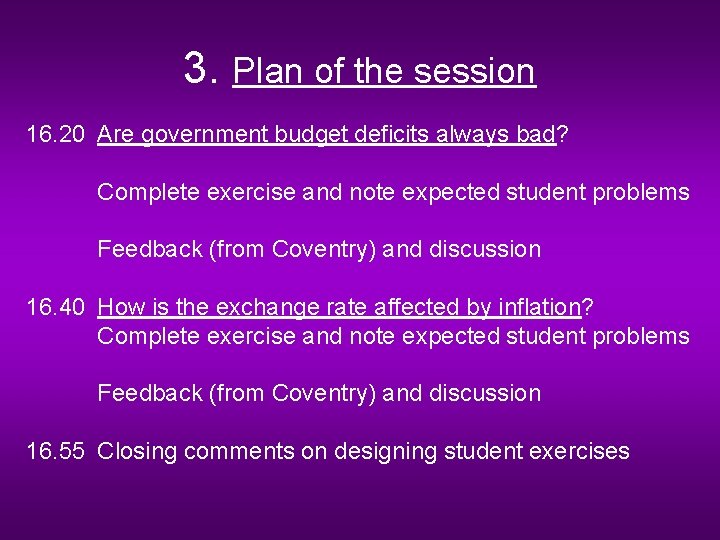 3. Plan of the session

16.20 Are government budget deficits always bad?

Complete exercise and note expected student problems

Feedback (from Coventry) and discussion

16.40 How is the exchange rate affected by inflation?
Complete exercise and note expected student problems

Feedback (from Coventry) and discussion

16.55 Closing comments on designing student exercises